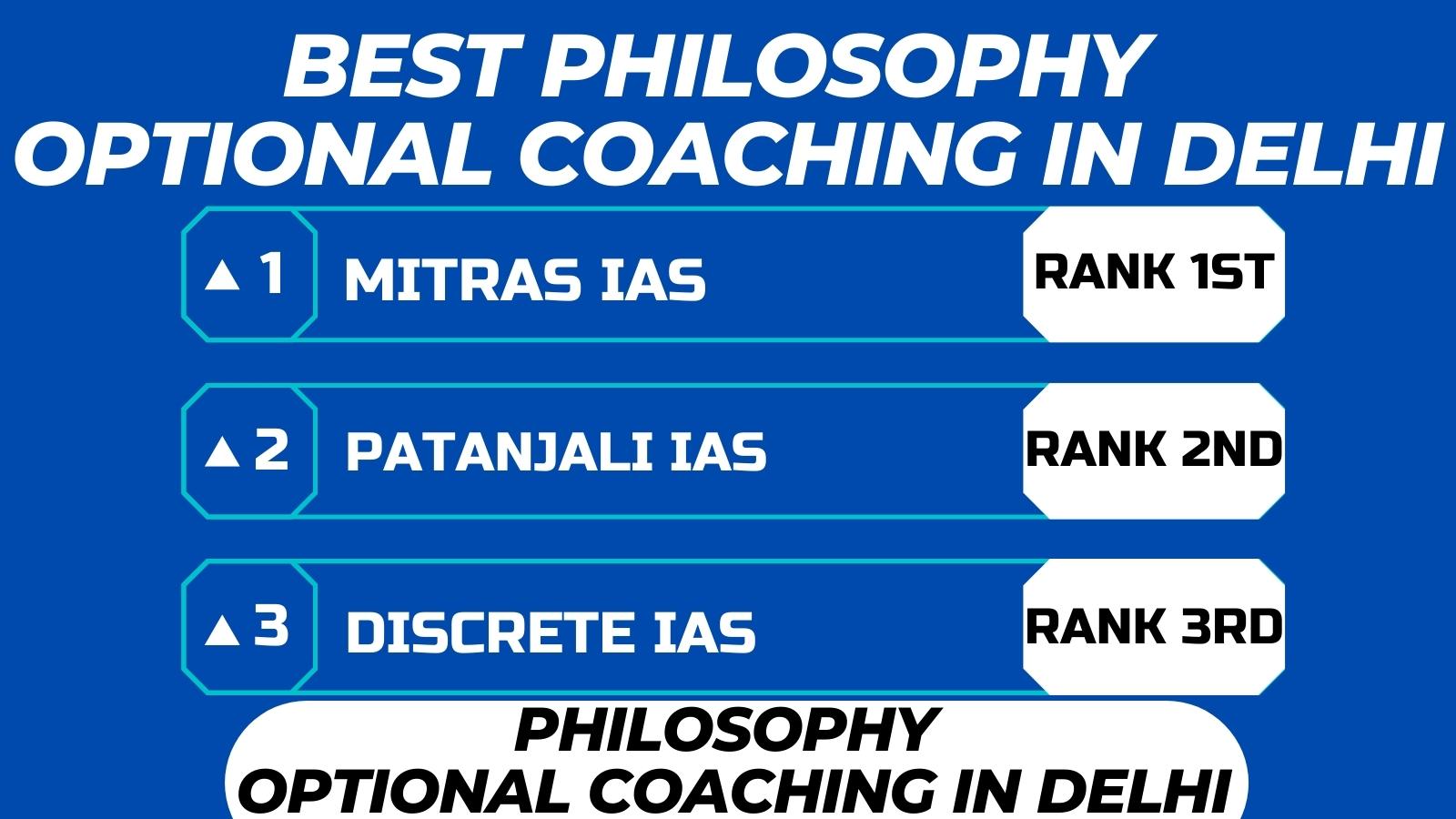 BEST PHILOSOPHY OPTIONAL COACHING IN DELHI

▲ 1 MITRAS IAS RANK 1ST

▲ 2 PATANJALI IAS RANK 2ND

▲ 3 DISCRETE IAS RANK 3RD

PHILOSOPHY OPTIONAL COACHING IN DELHI